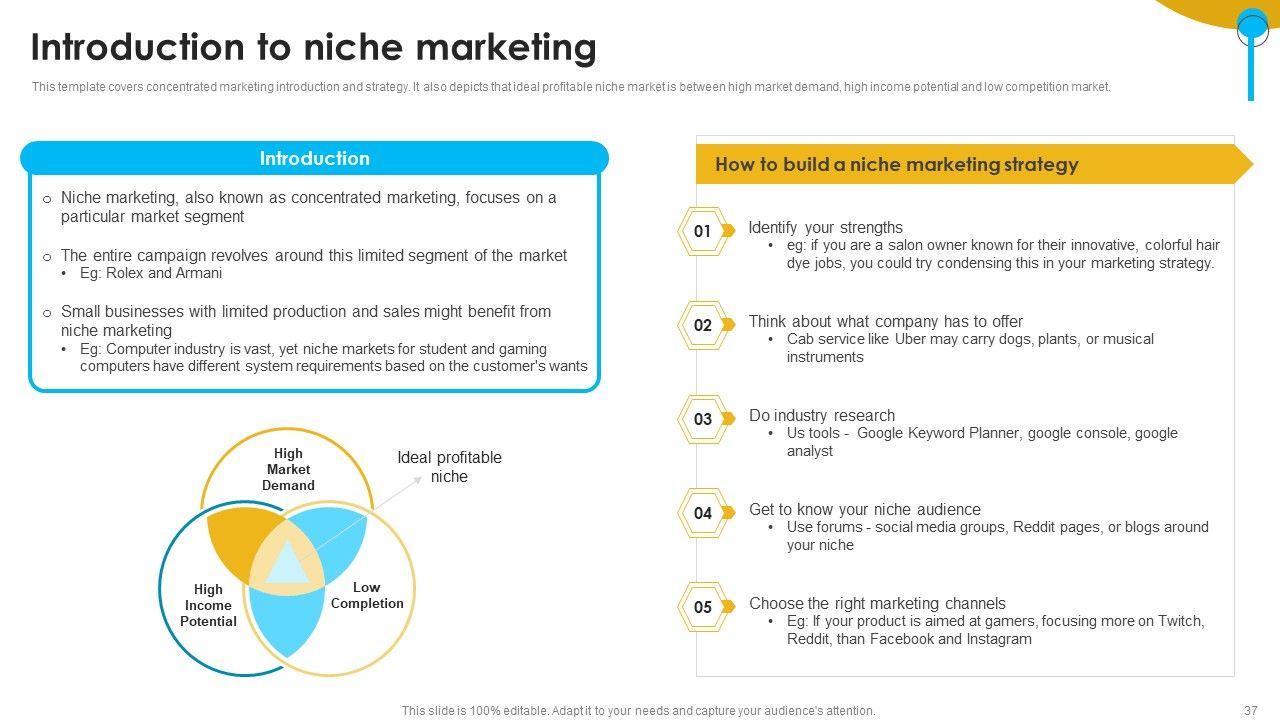 Introduction to niche marketing

This template covers concentrated marketing introduction and strategy. It also depicts that ideal profitable niche market is between high market demand, high income potential and low competition market.

Introduction

o Niche marketing, also known as concentrated marketing, focuses on a particular market segment

o The entire campaign revolves around this limited segment of the market
• Eg: Rolex and Armani

o Small businesses with limited production and sales might benefit from niche marketing
• Eg: Computer industry is vast, yet niche markets for student and gaming computers have different system requirements based on the customer's wants

High Market Demand

Ideal profitable niche

High Income Potential

Low Completion

How to build a niche marketing strategy

01 Identify your strengths
• eg: if you are a salon owner known for their innovative, colorful hair dye jobs, you could try condensing this in your marketing strategy.

02 Think about what company has to offer
• Cab service like Uber may carry dogs, plants, or musical instruments

03 Do industry research
• Us tools - Google Keyword Planner, google console, google analyst

04 Get to know your niche audience
• Use forums - social media groups, Reddit pages, or blogs around your niche

05 Choose the right marketing channels
• Eg: If your product is aimed at gamers, focusing more on Twitch, Reddit, than Facebook and Instagram

This slide is 100% editable. Adapt it to your needs and capture your audience's attention.

37